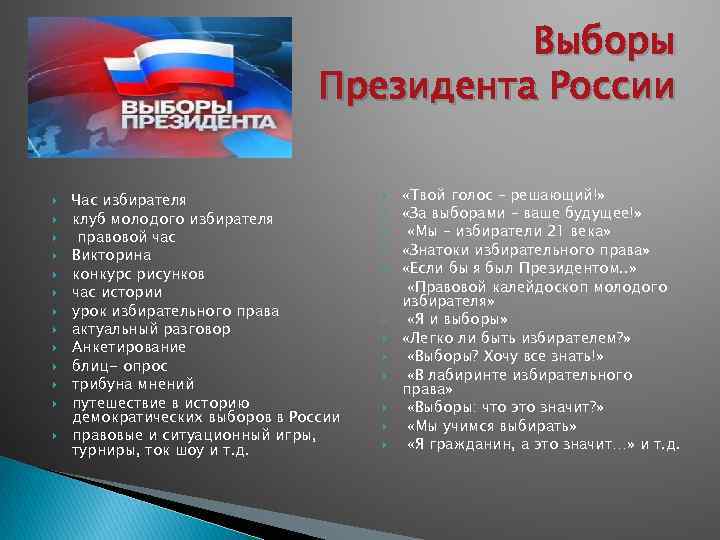 ВЫБОРЫ ПРЕЗИДЕНТА

Выборы Президента России

Час избирателя
клуб молодого избирателя
правовой час
Викторина
конкурс рисунков
час истории
урок избирательного права
актуальный разговор
Анкетирование
блиц- опрос
трибуна мнений
путешествие в историю демократических выборов в России
правовые и ситуационный игры, турниры, ток шоу и т.д.

«Твой голос – решающий!»
«За выборами – ваше будущее!»
«Мы – избиратели 21 века»
«Знатоки избирательного права»
«Если бы я был Президентом..»
«Правовой калейдоскоп молодого избирателя»
«Я и выборы»
«Легко ли быть избирателем?»
«Выборы? Хочу все знать!»
«В лабиринте избирательного права»
«Выборы: что это значит?»
«Мы учимся выбирать»
«Я гражданин, а это значит…» и т.д.